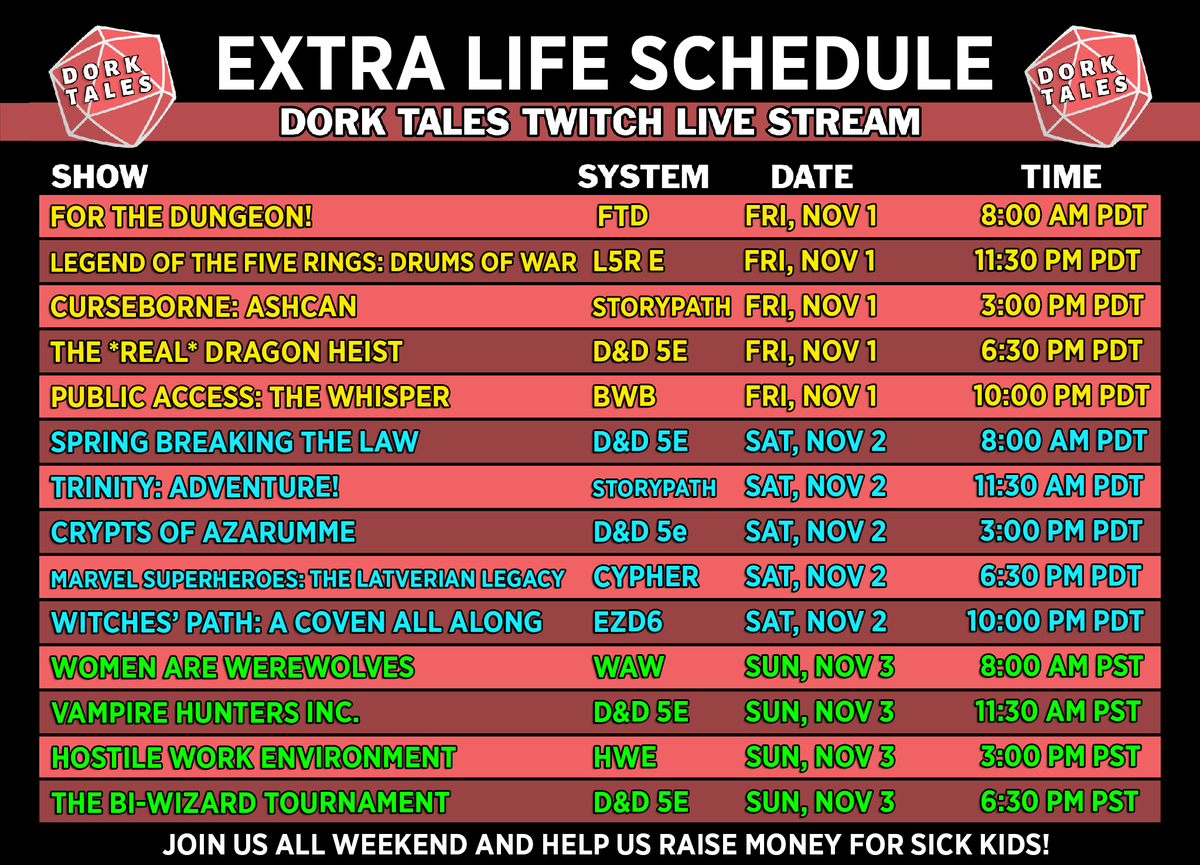 DORK TALES

EXTRA LIFE SCHEDULE

DORK TALES

DORK TALES TWITCH LIVE STREAM

| SHOW | SYSTEM | DATE | TIME |
|---|---|---|---|
| FOR THE DUNGEON! | FTD | FRI, NOV 1 | 8:00 AM PDT |
| LEGEND OF THE FIVE RINGS: DRUMS OF WAR | L5R E | FRI, NOV 1 | 11:30 PM PDT |
| CURSEBORNE: ASHCAN | STORYPATH | FRI, NOV 1 | 3:00 PM PDT |
| THE *REAL* DRAGON HEIST | D&D 5E | FRI, NOV 1 | 6:30 PM PDT |
| PUBLIC ACCESS: THE WHISPER | BWB | FRI, NOV 1 | 10:00 PM PDT |
| SPRING BREAKING THE LAW | D&D 5E | SAT, NOV 2 | 8:00 AM PDT |
| TRINITY: ADVENTURE! | STORYPATH | SAT, NOV 2 | 11:30 AM PDT |
| CRYPTS OF AZARUMME | D&D 5e | SAT, NOV 2 | 3:00 PM PDT |
| MARVEL SUPERHEROES: THE LATVERIAN LEGACY | CYPHER | SAT, NOV 2 | 6:30 PM PDT |
| WITCHES' PATH: A COVEN ALL ALONG | EZD6 | SAT, NOV 2 | 10:00 PM PDT |
| WOMEN ARE WEREWOLVES | WAW | SUN, NOV 3 | 8:00 AM PST |
| VAMPIRE HUNTERS INC. | D&D 5E | SUN, NOV 3 | 11:30 AM PST |
| HOSTILE WORK ENVIRONMENT | HWE | SUN, NOV 3 | 3:00 PM PST |
| THE BI-WIZARD TOURNAMENT | D&D 5E | SUN, NOV 3 | 6:30 PM PST |

JOIN US ALL WEEKEND AND HELP US RAISE MONEY FOR SICK KIDS!